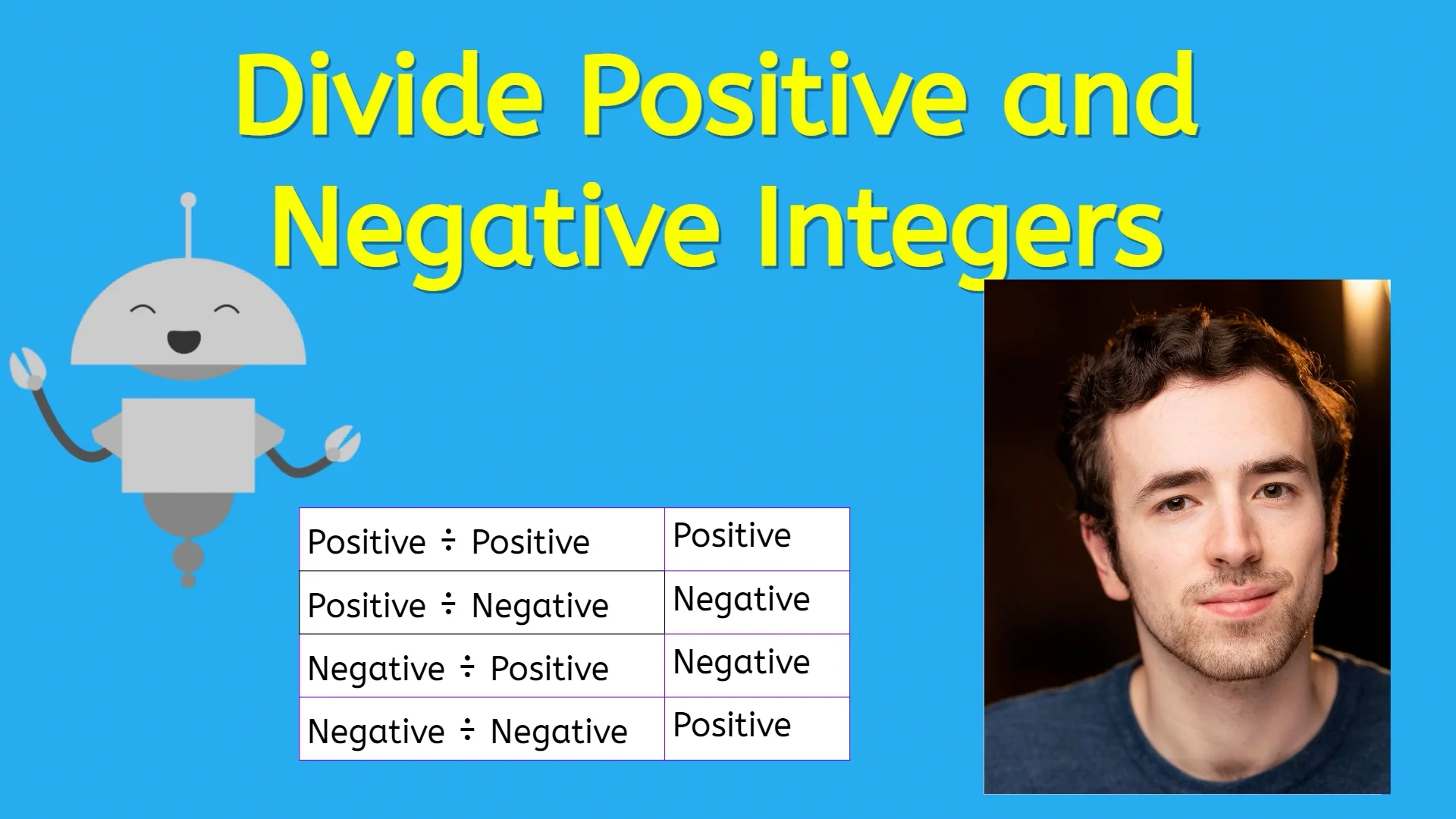 Divide Positive and Negative Integers

| Positive ÷ Positive | Positive |
|---|---|
| Positive ÷ Negative | Negative |
| Negative ÷ Positive | Negative |
| Negative ÷ Negative | Positive |